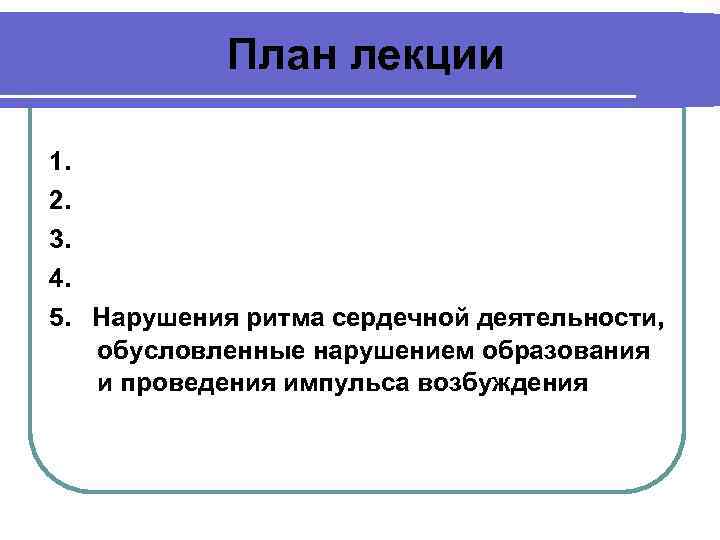 План лекции

1.
2.
3.
4.
5. Нарушения ритма сердечной деятельности, обусловленные нарушением образования и проведения импульса возбуждения